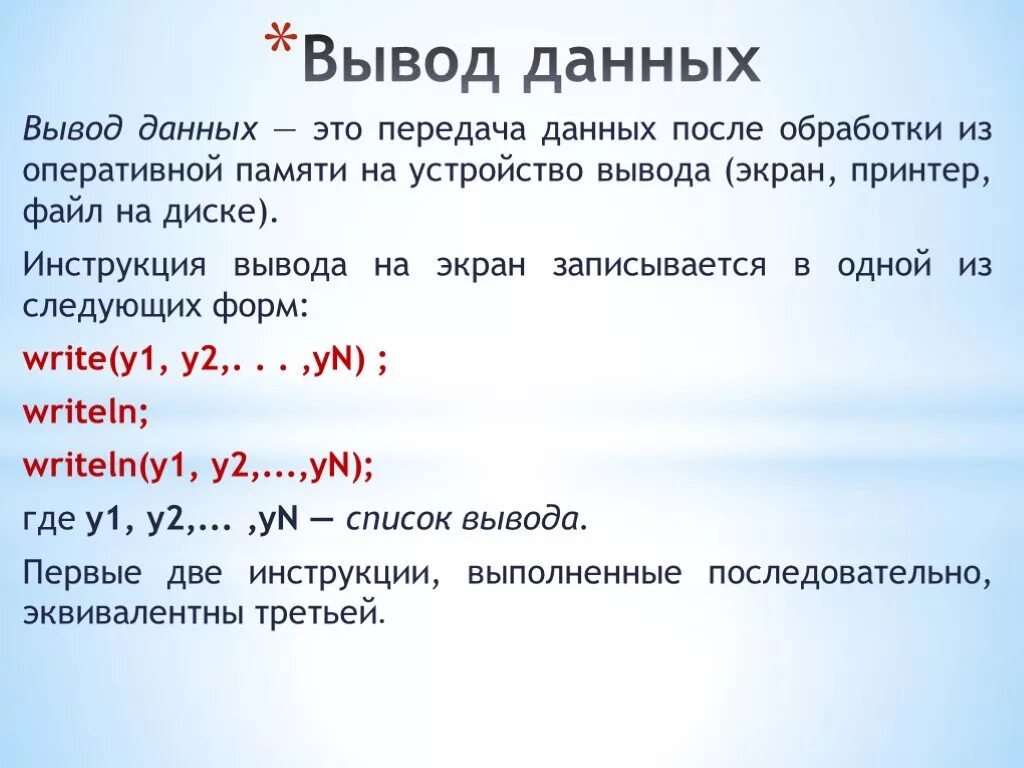 *Вывод данных

Вывод данных — это передача данных после обработки из оперативной памяти на устройство вывода (экран, принтер, файл на диске).

Инструкция вывода на экран записывается в одной из следующих форм:

write(y1, y2,. . . ,yN) ;

writeln;

writeln(y1, y2,...,yN);

где y1, y2,... ,yN — список вывода.

Первые две инструкции, выполненные последовательно, эквивалентны третьей.